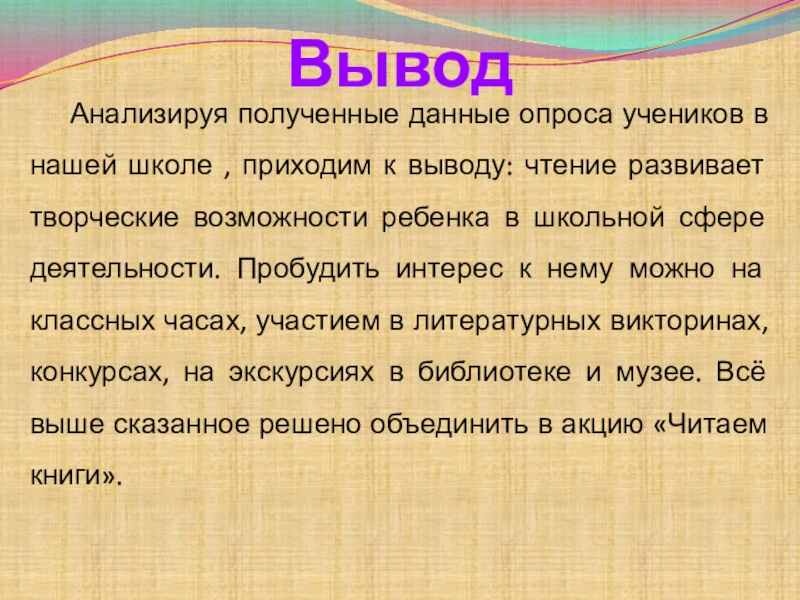 Вывод

Анализируя полученные данные опроса учеников в нашей школе , приходим к выводу: чтение развивает творческие возможности ребенка в школьной сфере деятельности. Пробудить интерес к нему можно на классных часах, участием в литературных викторинах, конкурсах, на экскурсиях в библиотеке и музее. Всё выше сказанное решено объединить в акцию «Читаем книги».